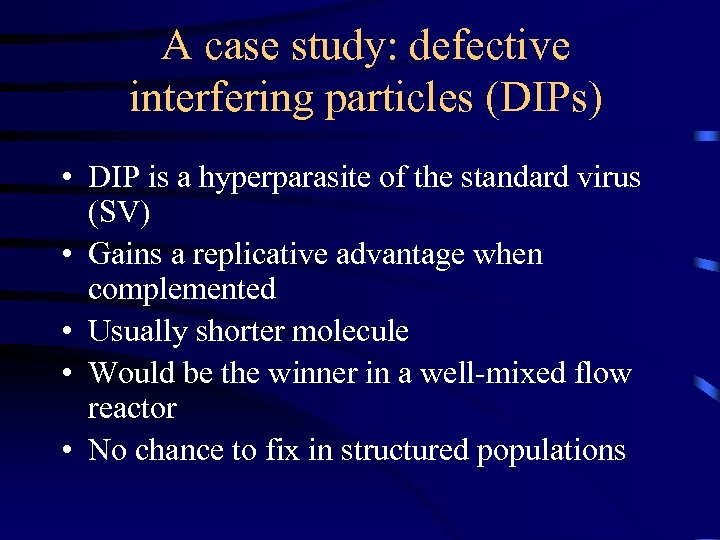 A case study: defective interfering particles (DIPs)

• DIP is a hyperparasite of the standard virus (SV)
• Gains a replicative advantage when complemented
• Usually shorter molecule
• Would be the winner in a well-mixed flow reactor
• No chance to fix in structured populations